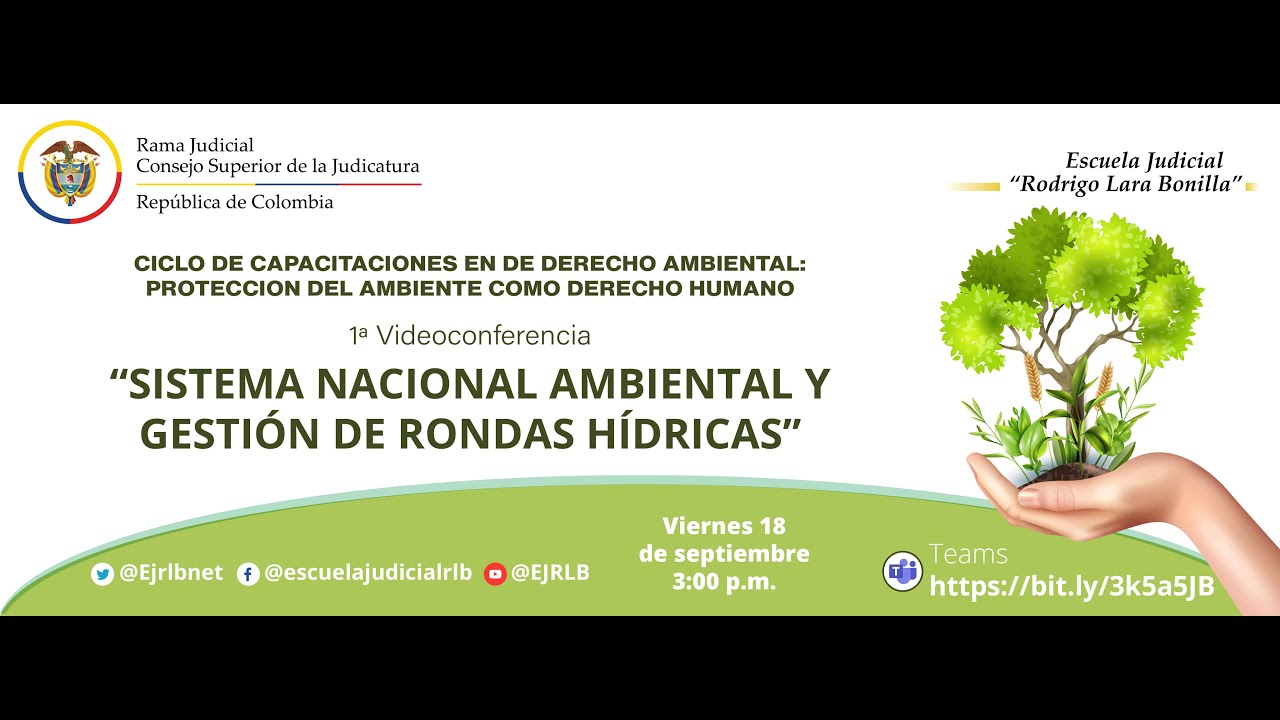 Rama Judicial
Consejo Superior de la Judicatura
República de Colombia

Escuela Judicial
"Rodrigo Lara Bonilla"

CICLO DE CAPACITACIONES EN DE DERECHO AMBIENTAL:
PROTECCION DEL AMBIENTE COMO DERECHO HUMANO

1ª Videoconferencia

"SISTEMA NACIONAL AMBIENTAL Y GESTIÓN DE RONDAS HÍDRICAS"

@Ejrlbnet @escuelajudicialrlb @EJRLB

Viernes 18
de septiembre
3:00 p.m.

Teams
https://bit.ly/3k5a5JB